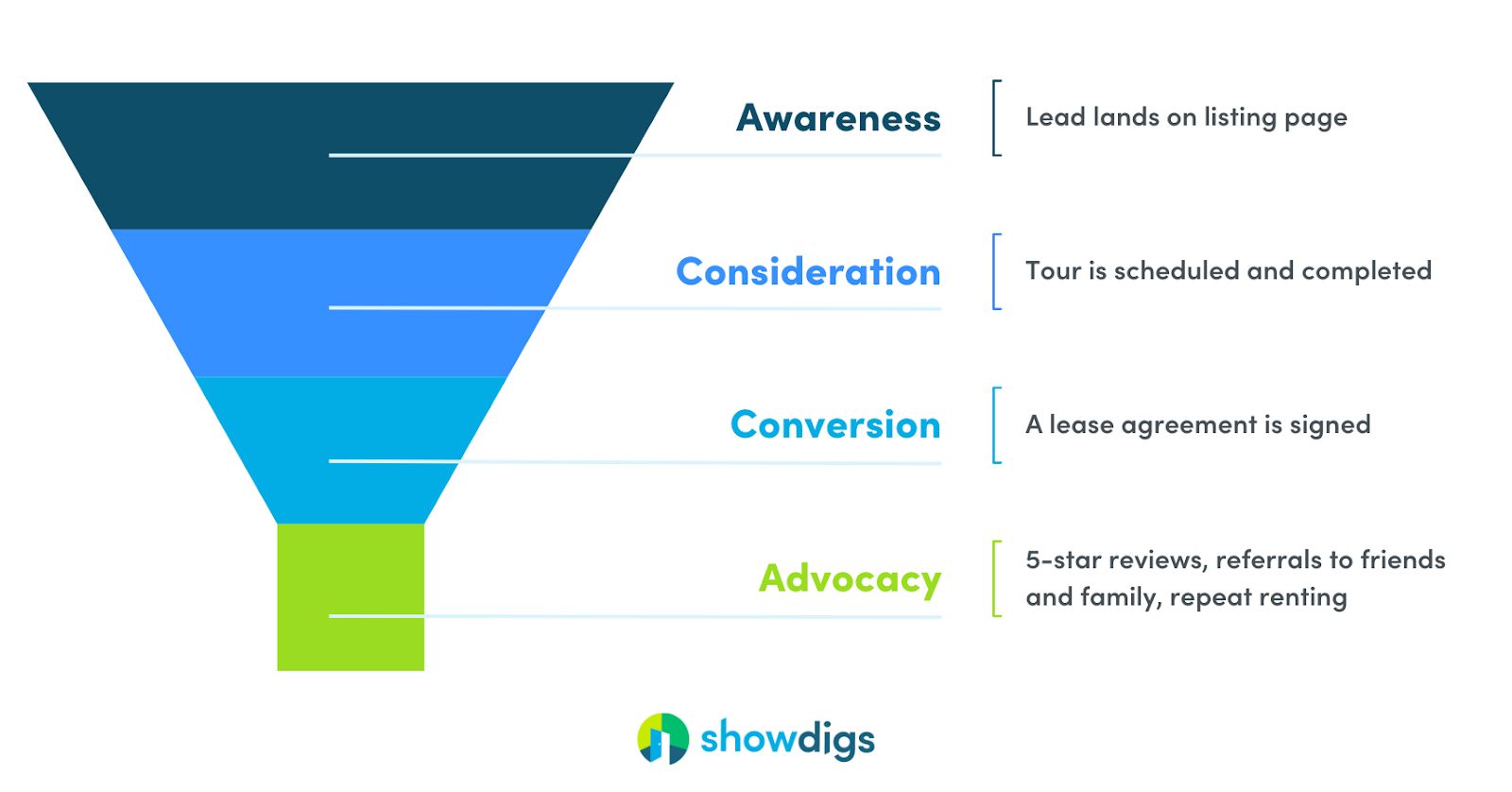 Awareness

Lead lands on listing page

Consideration

Tour is scheduled and completed

Conversion

A lease agreement is signed

Advocacy

5-star reviews, referrals to friends and family, repeat renting

showdigs